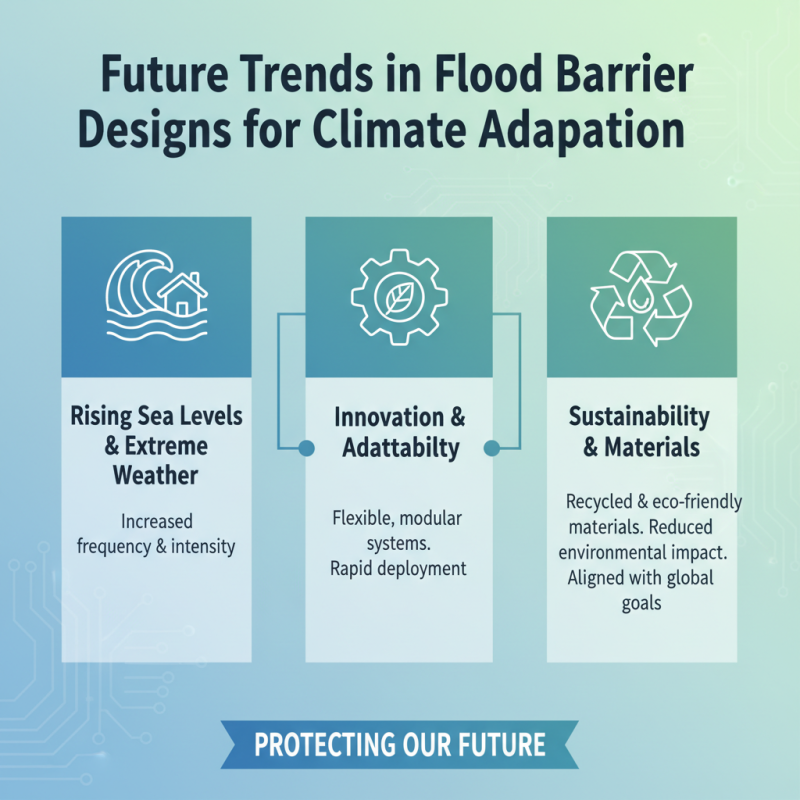 Future Trends in Flood Barrier Designs for Climate Adapation

Rising Sea Levels & Extreme Weather

Increased frequency & intensity

Innovation & Adattabilty

Flexible, modular systems. Rapid deployment

Sustainability & Materials

Recycled & eco-friendly materials. Reduced environmental impact. Aligned with global goals

PROTECTING OUR FUTURE